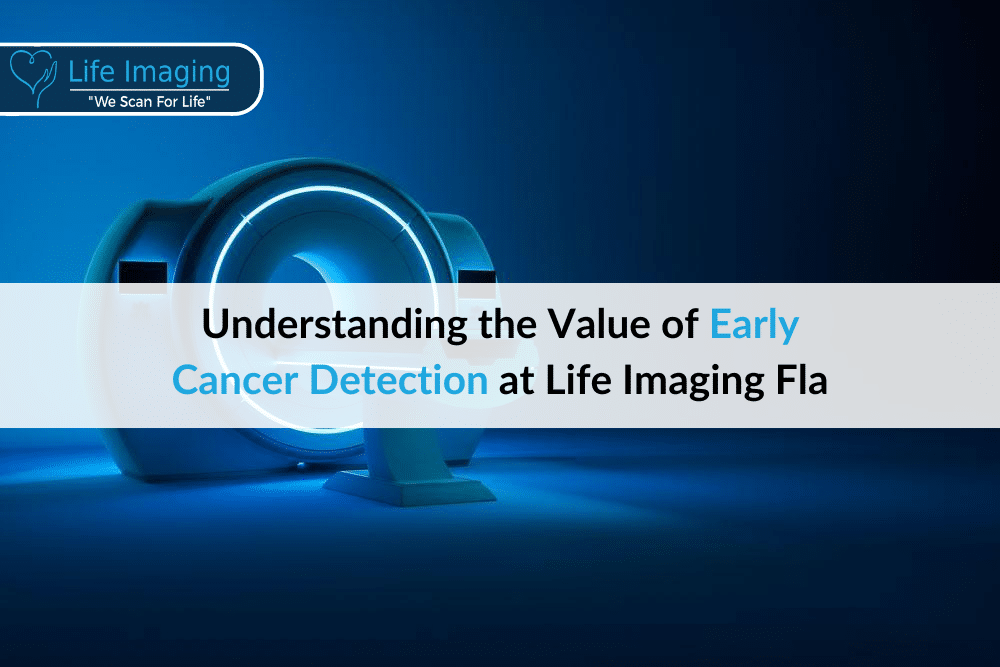 Life Imaging
"We Scan For Life"

Understanding the Value of Early Cancer Detection at Life Imaging Fla